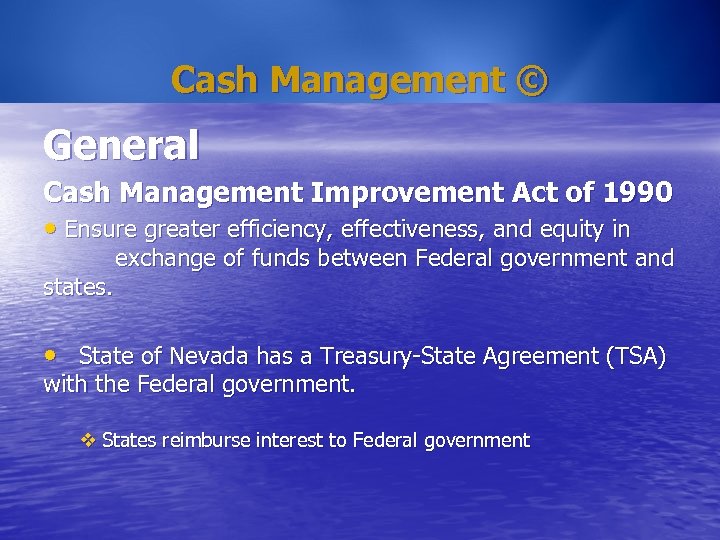 Cash Management ©

General

Cash Management Improvement Act of 1990

• Ensure greater efficiency, effectiveness, and equity in exchange of funds between Federal government and states.

• State of Nevada has a Treasury-State Agreement (TSA) with the Federal government.

❖ States reimburse interest to Federal government